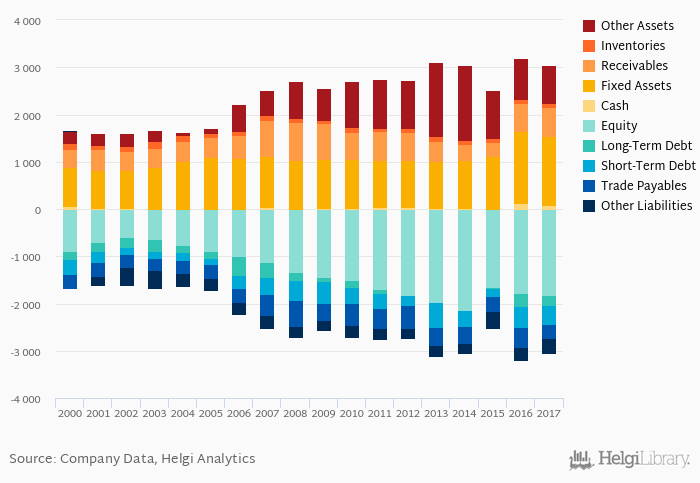 4 000
3 000
2 000
1 000
0
-1 000
-2 000
-3 000
-4 000

2000 2001 2002 2003 2004 2005 2006 2007 2008 2009 2010 2011 2012 2013 2014 2015 2016 2017

Other Assets
Inventories
Receivables
Fixed Assets
Cash
Equity
Long-Term Debt
Short-Term Debt
Trade Payables
Other Liabilities

Source: Company Data, Helgi Analytics

HelgiLibrary.